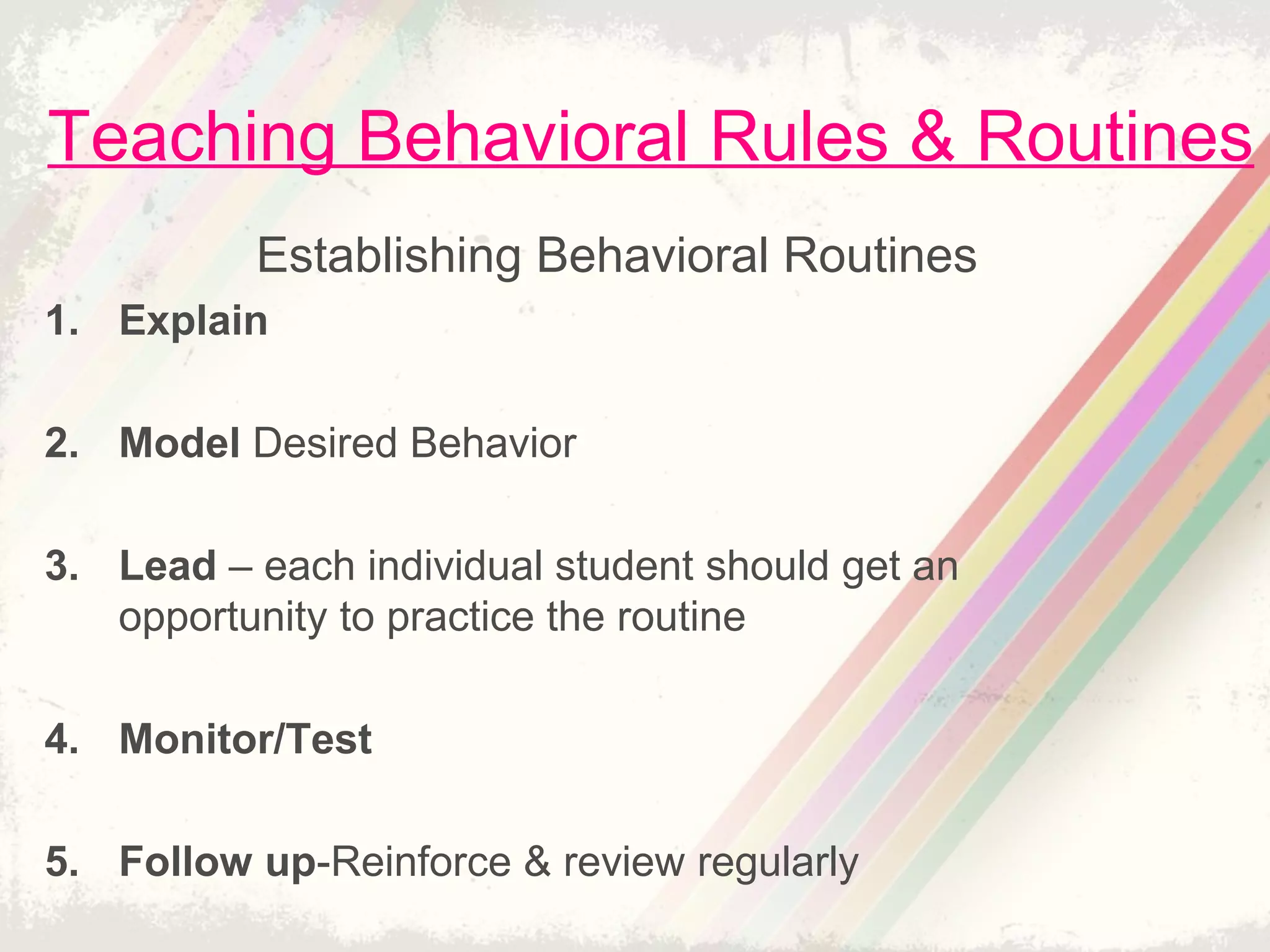 Teaching Behavioral Rules & Routines

Establishing Behavioral Routines

1. Explain

2. Model Desired Behavior

3. Lead – each individual student should get an opportunity to practice the routine

4. Monitor/Test

5. Follow up-Reinforce & review regularly